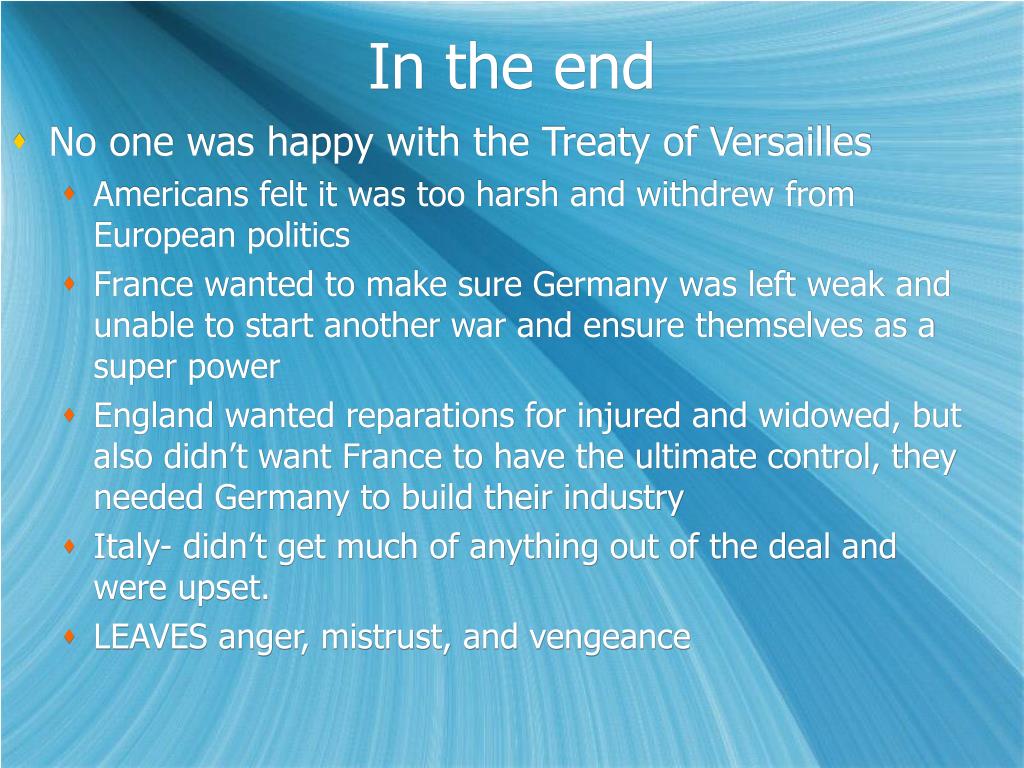 In the end

No one was happy with the Treaty of Versailles

Americans felt it was too harsh and withdrew from European politics

France wanted to make sure Germany was left weak and unable to start another war and ensure themselves as a super power

England wanted reparations for injured and widowed, but also didn’t want France to have the ultimate control, they needed Germany to build their industry

Italy- didn’t get much of anything out of the deal and were upset.

LEAVES anger, mistrust, and vengeance